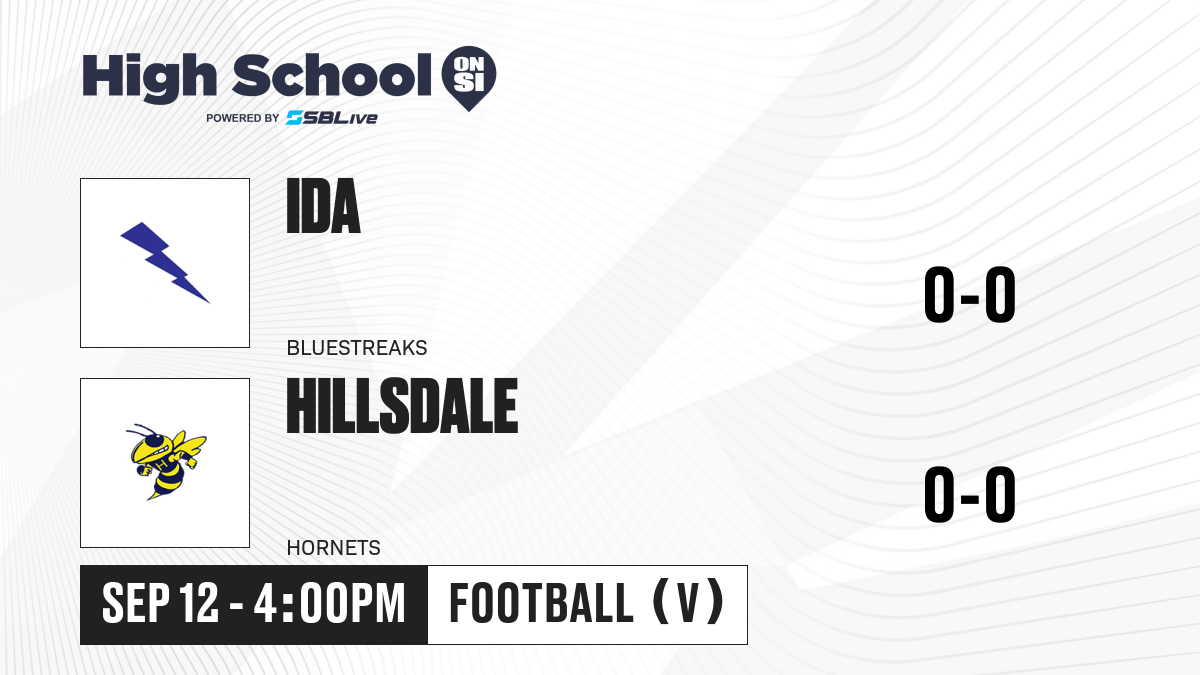 High School ON SI
POWERED BY SBLive

IDA
BLUESTREAKS
0-0

HILLSDALE
HORNETS
0-0

SEP 12 - 4:00PM
FOOTBALL (V)